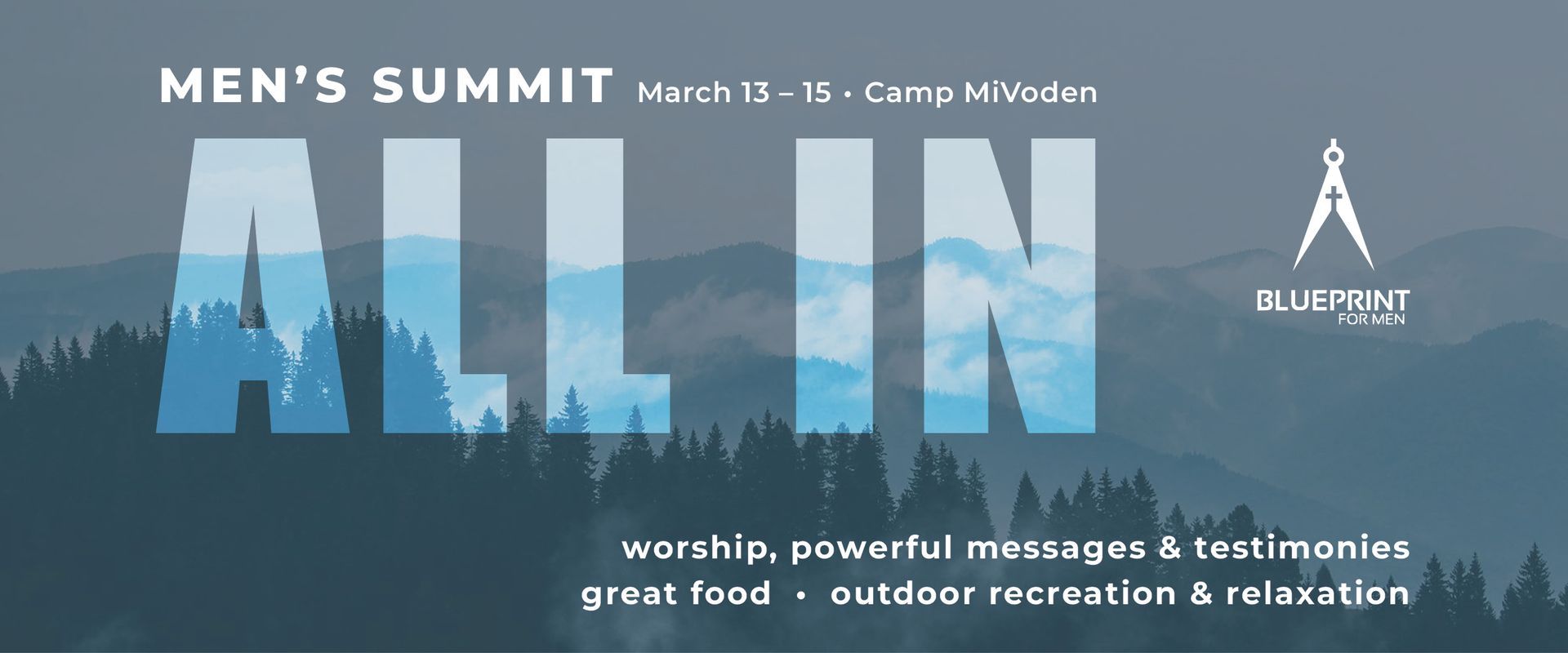 MEN'S SUMMIT March 13 – 15 • Camp MiVoden

ALL IN

BLUEPRINT FOR MEN

worship, powerful messages & testimonies
great food • outdoor recreation & relaxation